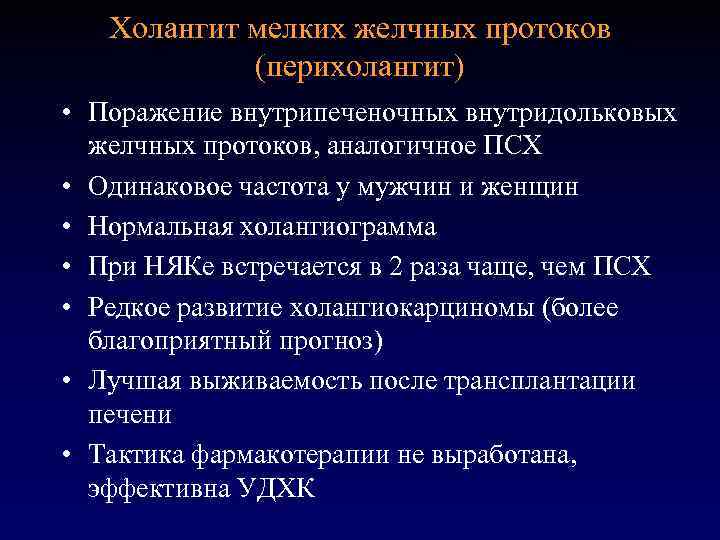 Холангит мелких желчных протоков (перихолангит)

• Поражение внутрипеченочных внутридольковых желчных протоков, аналогичное ПСХ
• Одинаковое частота у мужчин и женщин
• Нормальная холангиограмма
• При НЯКе встречается в 2 раза чаще, чем ПСХ
• Редкое развитие холангиокарциномы (более благоприятный прогноз)
• Лучшая выживаемость после трансплантации печени
• Тактика фармакотерапии не выработана, эффективна УДХК